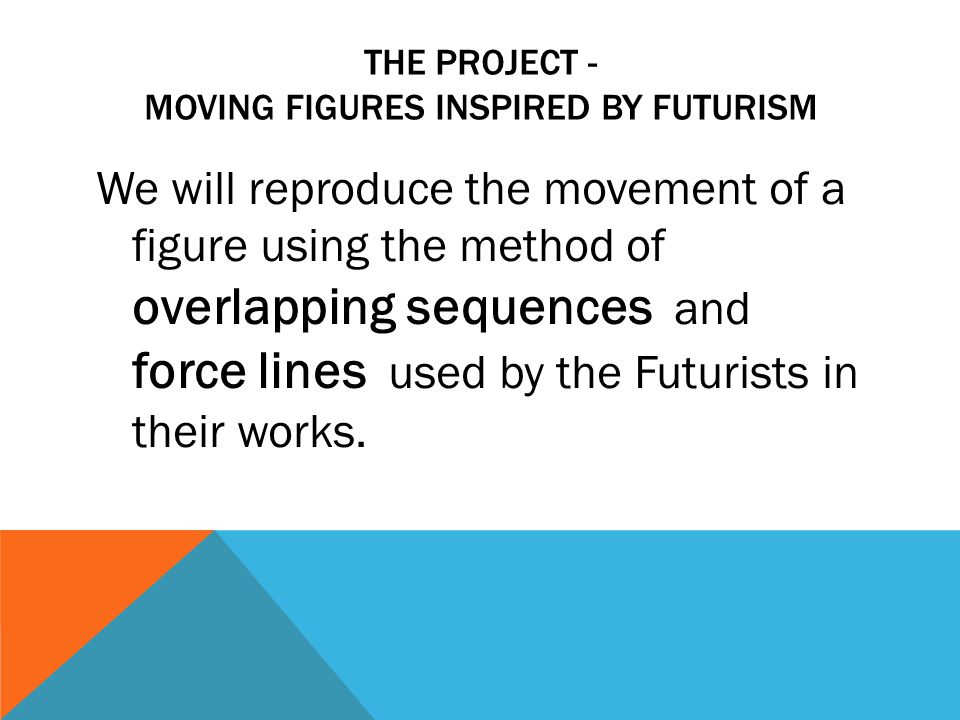 THE PROJECT -
MOVING FIGURES INSPIRED BY FUTURISM

We will reproduce the movement of a figure using the method of overlapping sequences and force lines used by the Futurists in their works.